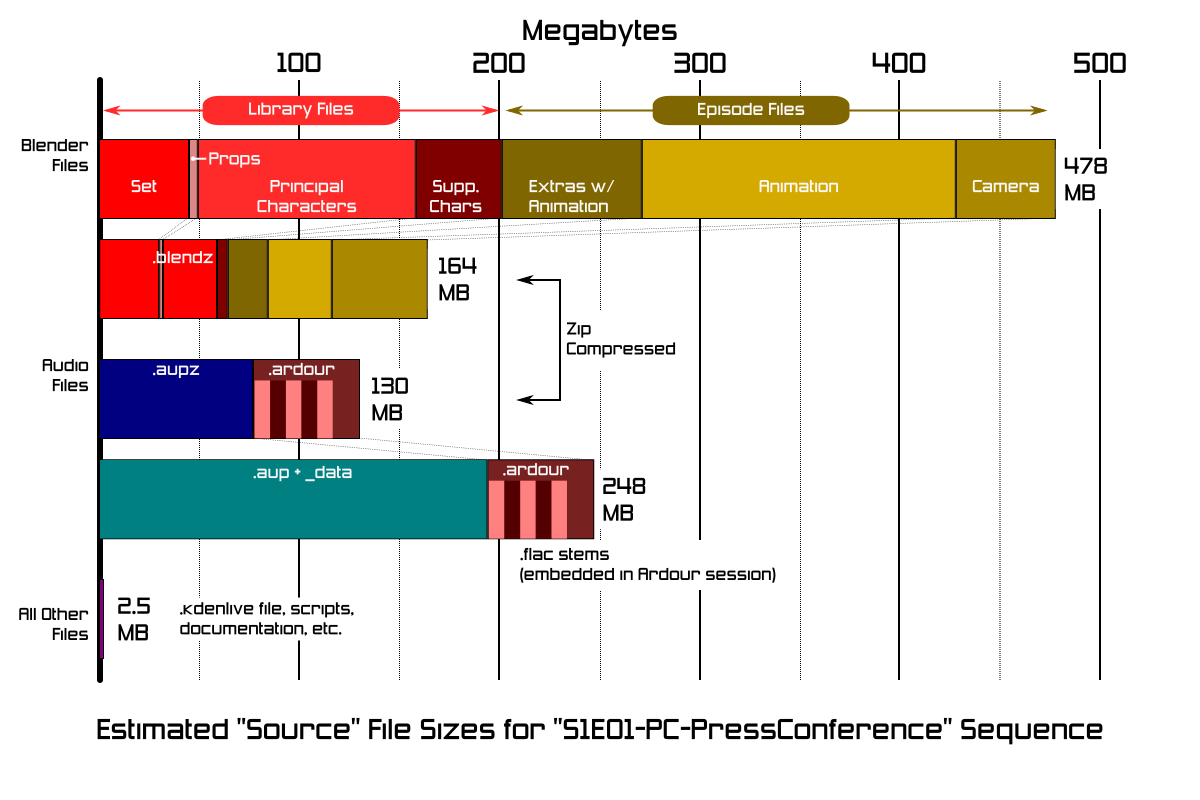 Megabytes

100 200 300 400 500

Library Files

Episode Files

Blender Files

Set

Props

Principal Characters

Supp. Chars

Extras w/ Animation

Animation

Camera

478 MB

.blendz

164 MB

Zip Compressed

Audio Files

.aupz

.ardour

130 MB

.aup + _data

.ardour

248 MB

.flac stems (embedded in Ardour session)

All Other Files

2.5 MB

.kdenlive file, scripts, documentation, etc.

Estimated "Source" File Sizes for "S1E01-PC-PressConference" Sequence